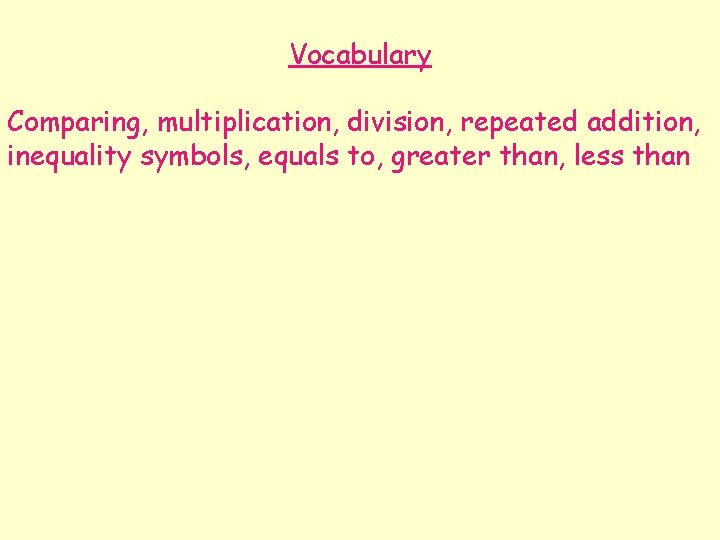 Vocabulary

Comparing, multiplication, division, repeated addition, inequality symbols, equals to, greater than, less than